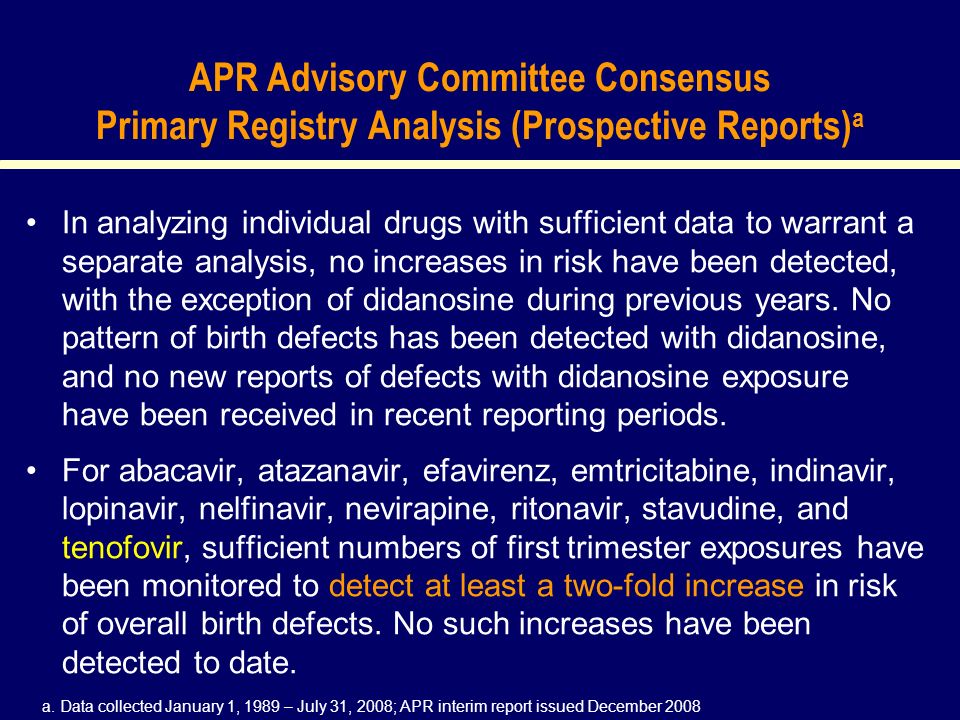 APR Advisory Committee Consensus
Primary Registry Analysis (Prospective Reports)$^a$

• In analyzing individual drugs with sufficient data to warrant a separate analysis, no increases in risk have been detected, with the exception of didanosine during previous years. No pattern of birth defects has been detected with didanosine, and no new reports of defects with didanosine exposure have been received in recent reporting periods.

• For abacavir, atazanavir, efavirenz, emtricitabine, indinavir, lopinavir, nelfinavir, nevirapine, ritonavir, stavudine, and tenofovir, sufficient numbers of first trimester exposures have been monitored to detect at least a two-fold increase in risk of overall birth defects. No such increases have been detected to date.

a. Data collected January 1, 1989 – July 31, 2008; APR interim report issued December 2008